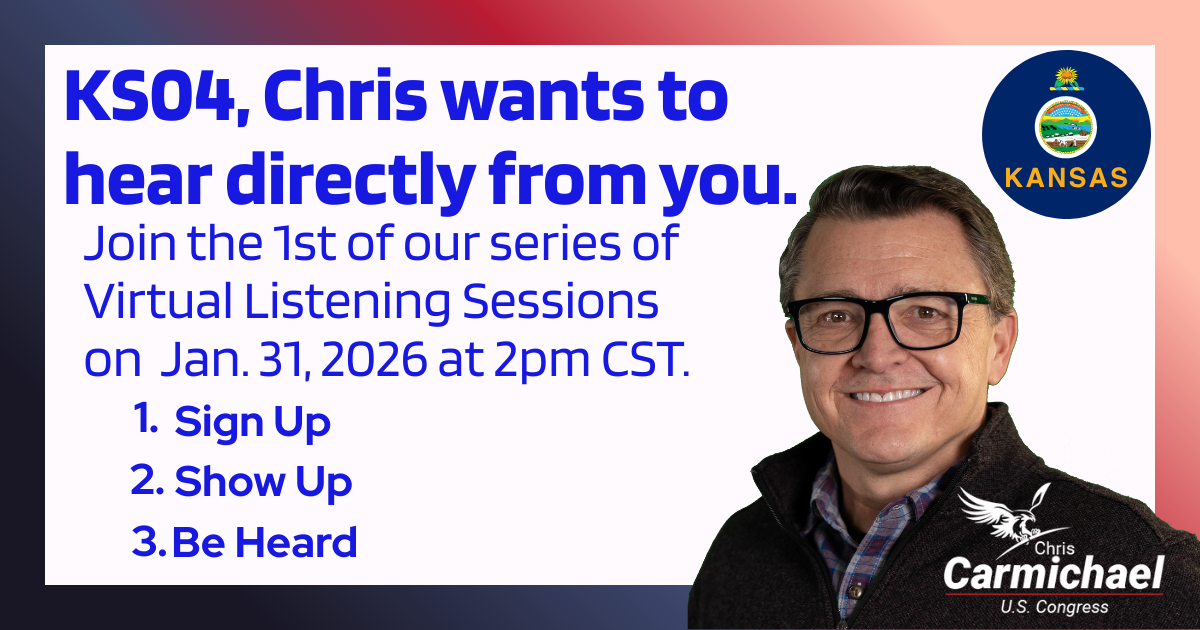 KS04, Chris wants to hear directly from you.

Join the 1st of our series of Virtual Listening Sessions on Jan. 31, 2026 at 2pm CST.

1. Sign Up
2. Show Up
3. Be Heard

KANSAS

Chris
Carmichael
U.S. Congress